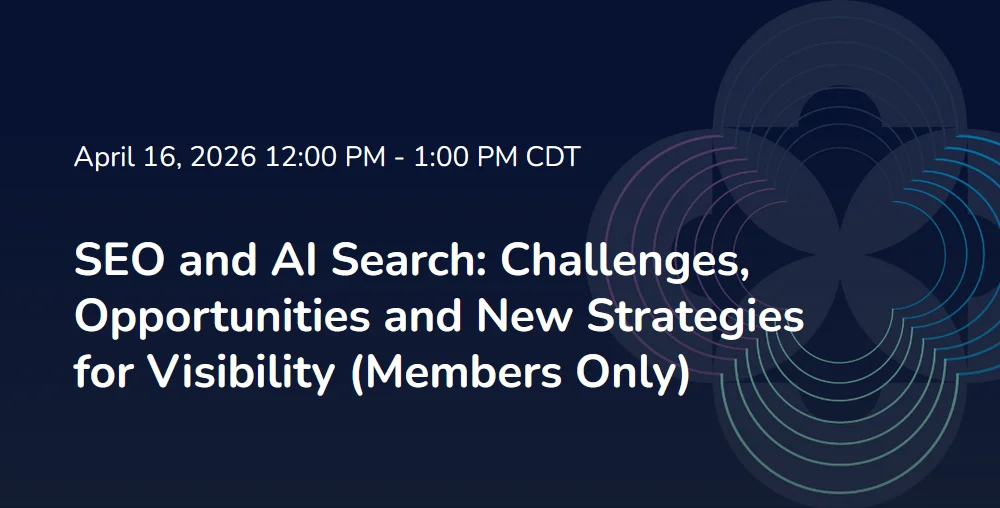 April 16, 2026 12:00 PM - 1:00 PM CDT

SEO and AI Search: Challenges, Opportunities and New Strategies for Visibility (Members Only)